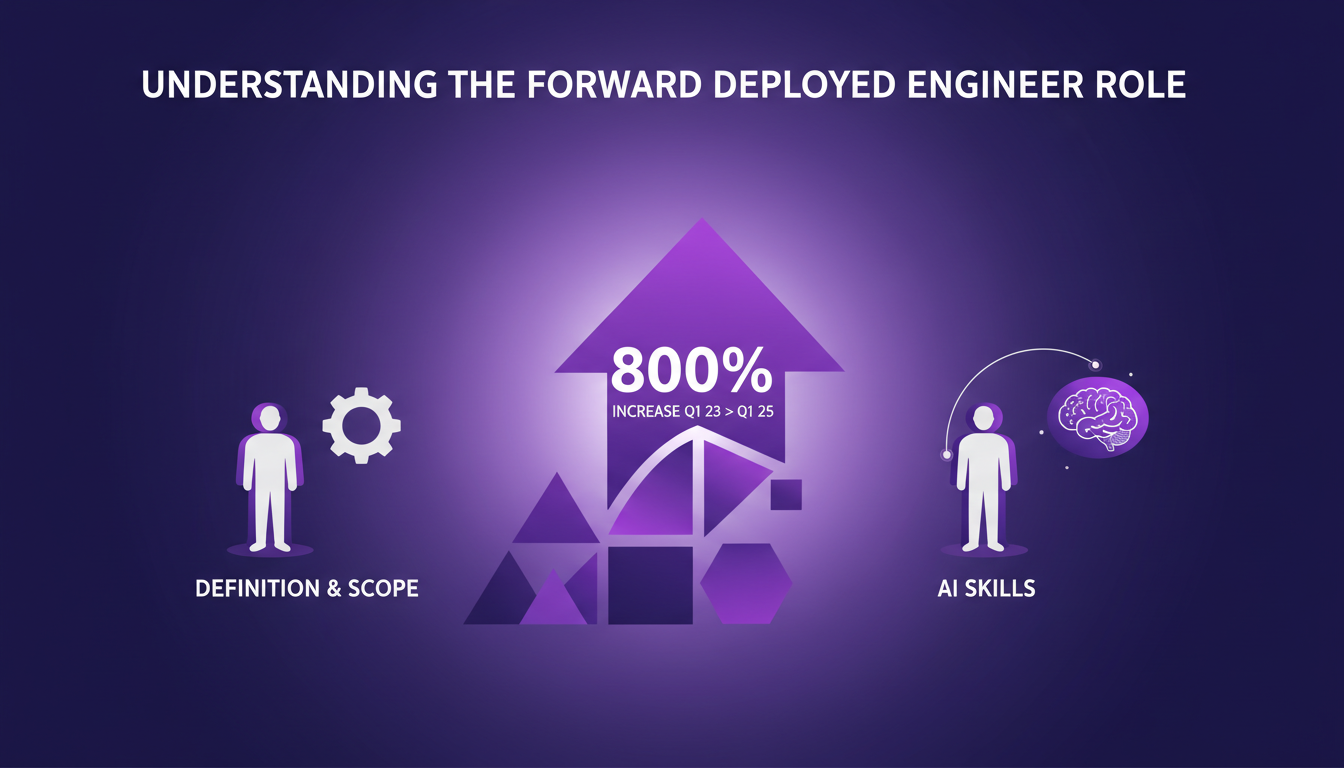 UNDERSTANDING THE FORWARD DEPLOYED ENGINEER ROLE

800%
INCREASE Q1 23 > Q1 25

DEFINITION & SCOPE

AI SKILLS